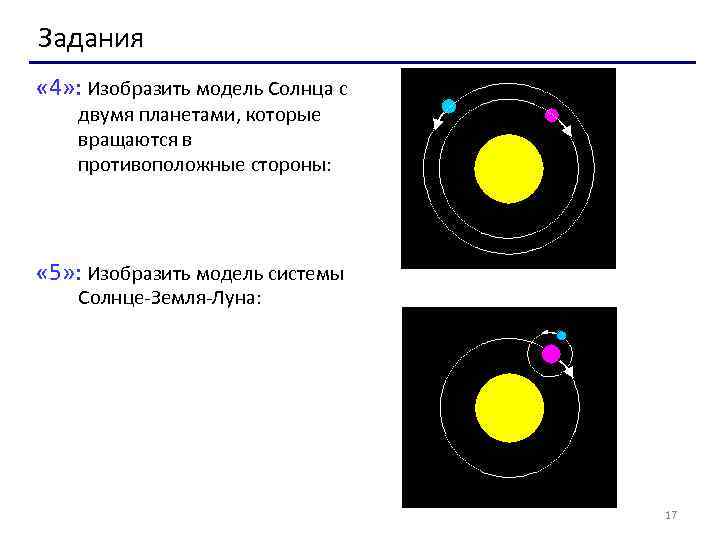 Задания

«4»: Изобразить модель Солнца с двумя планетами, которые вращаются в противоположные стороны:

«5»: Изобразить модель системы Солнце-Земля-Луна:

17